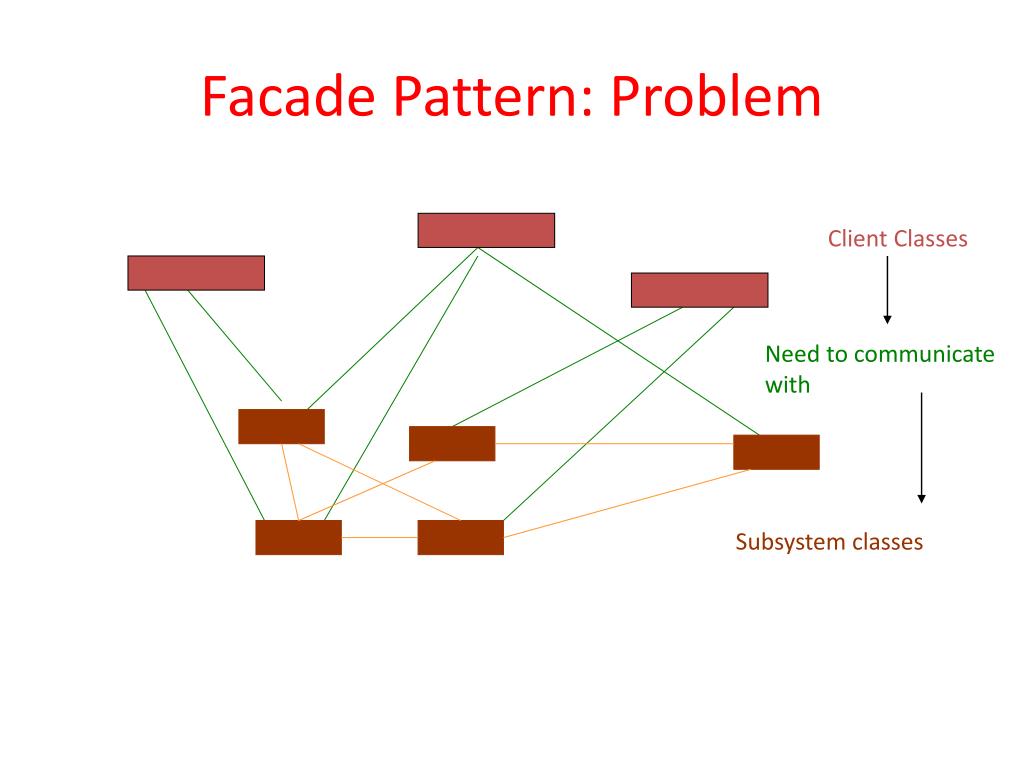 Facade Pattern: Problem

Client Classes

Need to communicate with

Subsystem classes